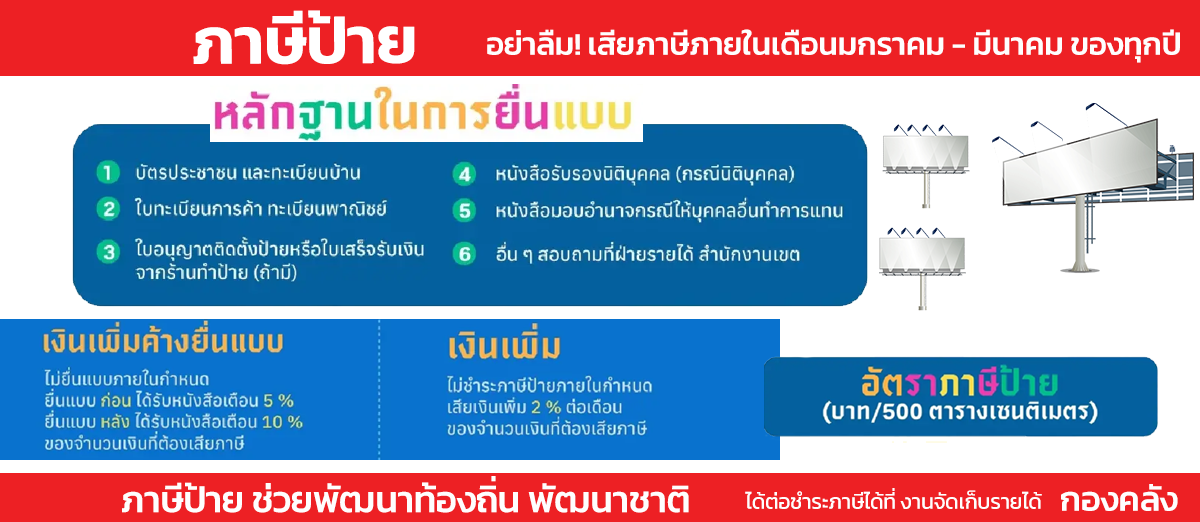 ภาษีป้าย อย่าลืม! เสียภาษีภายในเดือนมกราคม – มีนาคม ของทุกปี

หลักฐานในการยื่นแบบ

1 บัตรประชาชน และทะเบียนบ้าน
2 ใบทะเบียนการค้า ทะเบียนพาณิชย์
3 ใบอนุญาตติดตั้งป้ายหรือใบเสร็จรับเงินจากร้านทำป้าย (ถ้ามี)
4 หนังสือรับรองนิติบุคคล (กรณีนิติบุคคล)
5 หนังสือมอบอำนาจกรณีให้บุคคลอื่นทำการแทน
6 อื่น ๆ สอบถามที่ฝ่ายรายได้ สำนักงานเขต

เงินเพิ่มค้างยื่นแบบ
ไม่ยื่นแบบภายในกำหนด
ยื่นแบบ ก่อน ได้รับหนังสือเตือน 5 %
ยื่นแบบ หลัง ได้รับหนังสือเตือน 10 %
ของจำนวนเงินที่ต้องเสียภาษี

เงินเพิ่ม
ไม่ชำระภาษีป้ายภายในกำหนด
เสียเงินเพิ่ม 2 % ต่อเดือน
ของจำนวนเงินที่ต้องเสียภาษี

อัตราภาษีป้าย
(บาท/500 ตารางเซนติเมตร)

ภาษีป้าย ช่วยพัฒนาท้องถิ่น พัฒนาชาติ ได้ต่อชำระภาษีได้ที่ งานจัดเก็บรายได้ กองคลัง